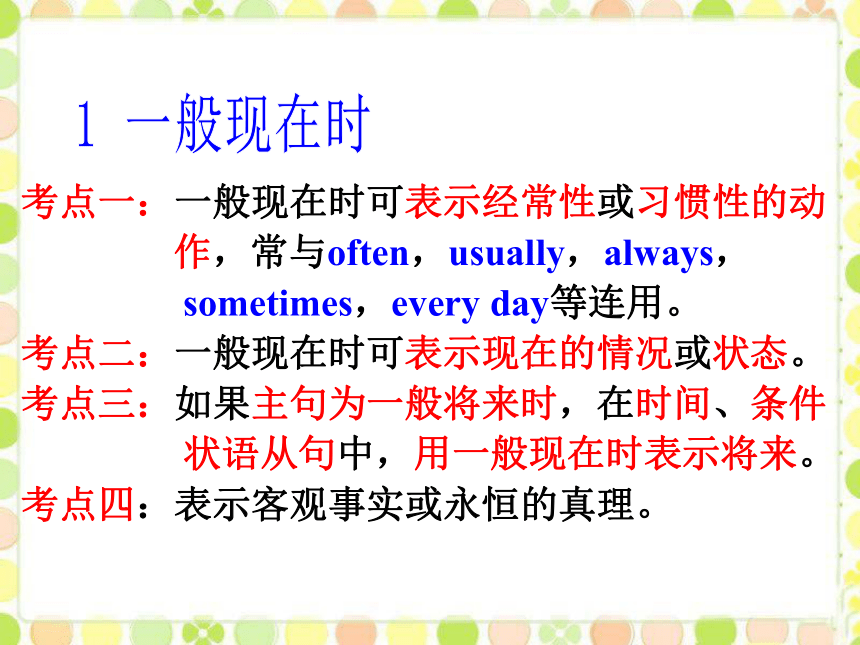 1 一般现在时

考点一：一般现在时可表示经常性或习惯性的动作，常与often，usually，always，sometimes，every day等连用。

考点二：一般现在时可表示现在的情况或状态。

考点三：如果主句为一般将来时，在时间、条件状语从句中，用一般现在时表示将来。

考点四：表示客观事实或永恒的真理。